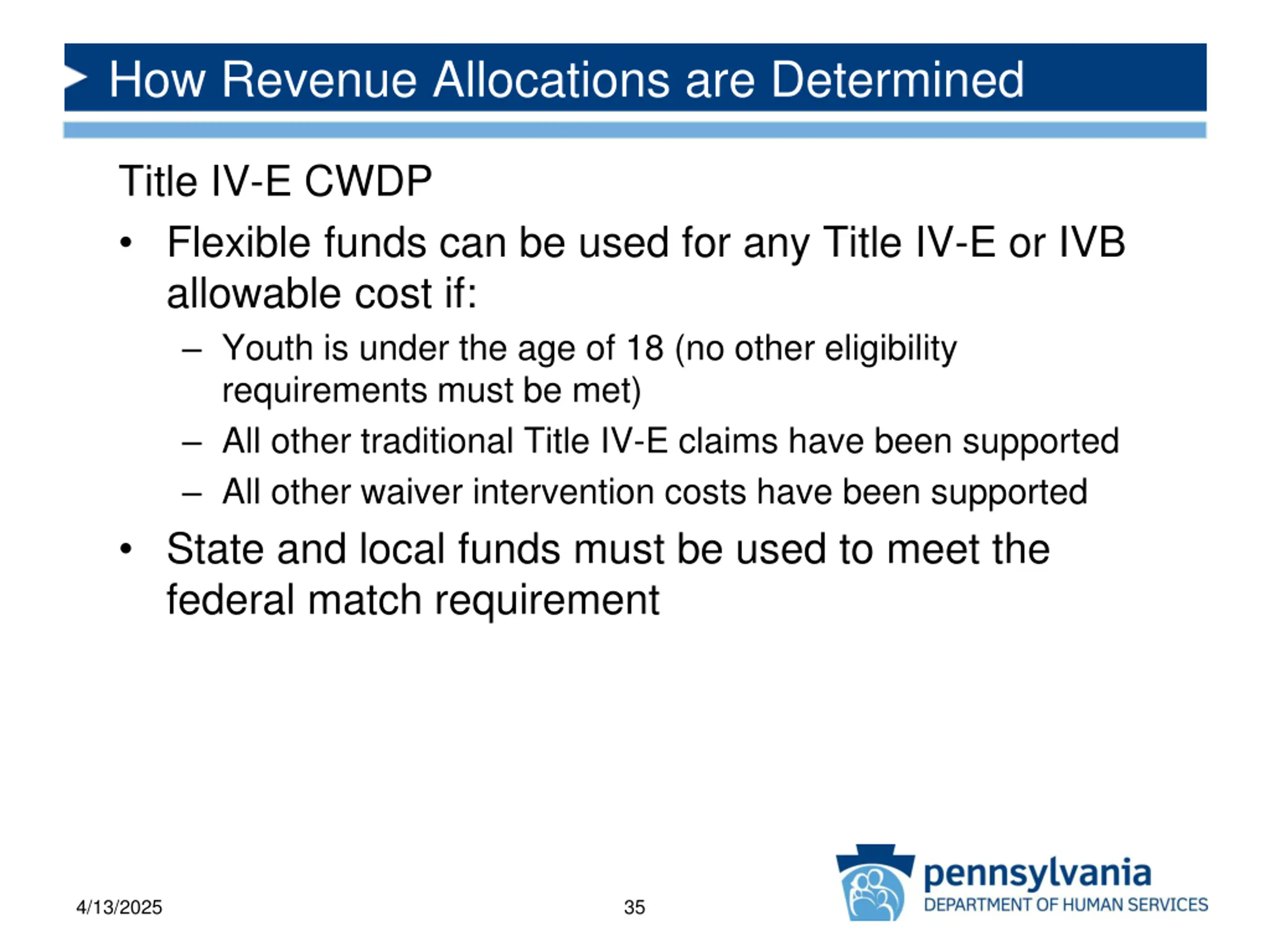 How Revenue Allocations are Determined

Title IV-E CWDP

• Flexible funds can be used for any Title IV-E or IVB allowable cost if:
– Youth is under the age of 18 (no other eligibility requirements must be met)
– All other traditional Title IV-E claims have been supported
– All other waiver intervention costs have been supported
• State and local funds must be used to meet the federal match requirement

4/13/2025

35

pennsylvania
DEPARTMENT OF HUMAN SERVICES